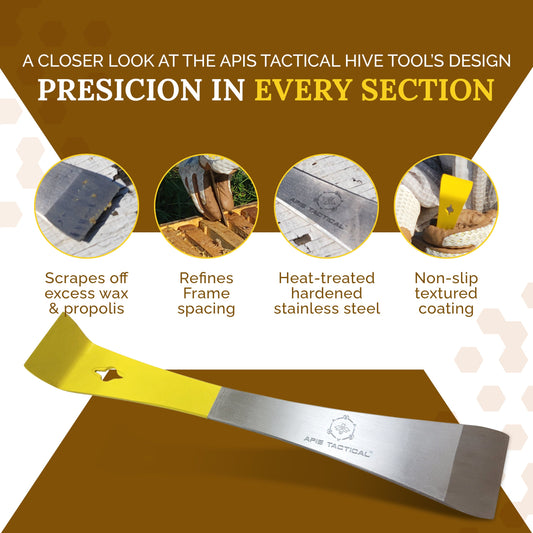 A CLOSER LOOK AT THE APIS TACTICAL HIVE TOOL'S DESIGN
PRESICION IN EVERY SECTION

APIS TACTICAL

Scrapes off excess wax & propolis

Refines Frame spacing

Heat-treated hardened stainless steel

Non-slip textured coating

APIS TACTICAL